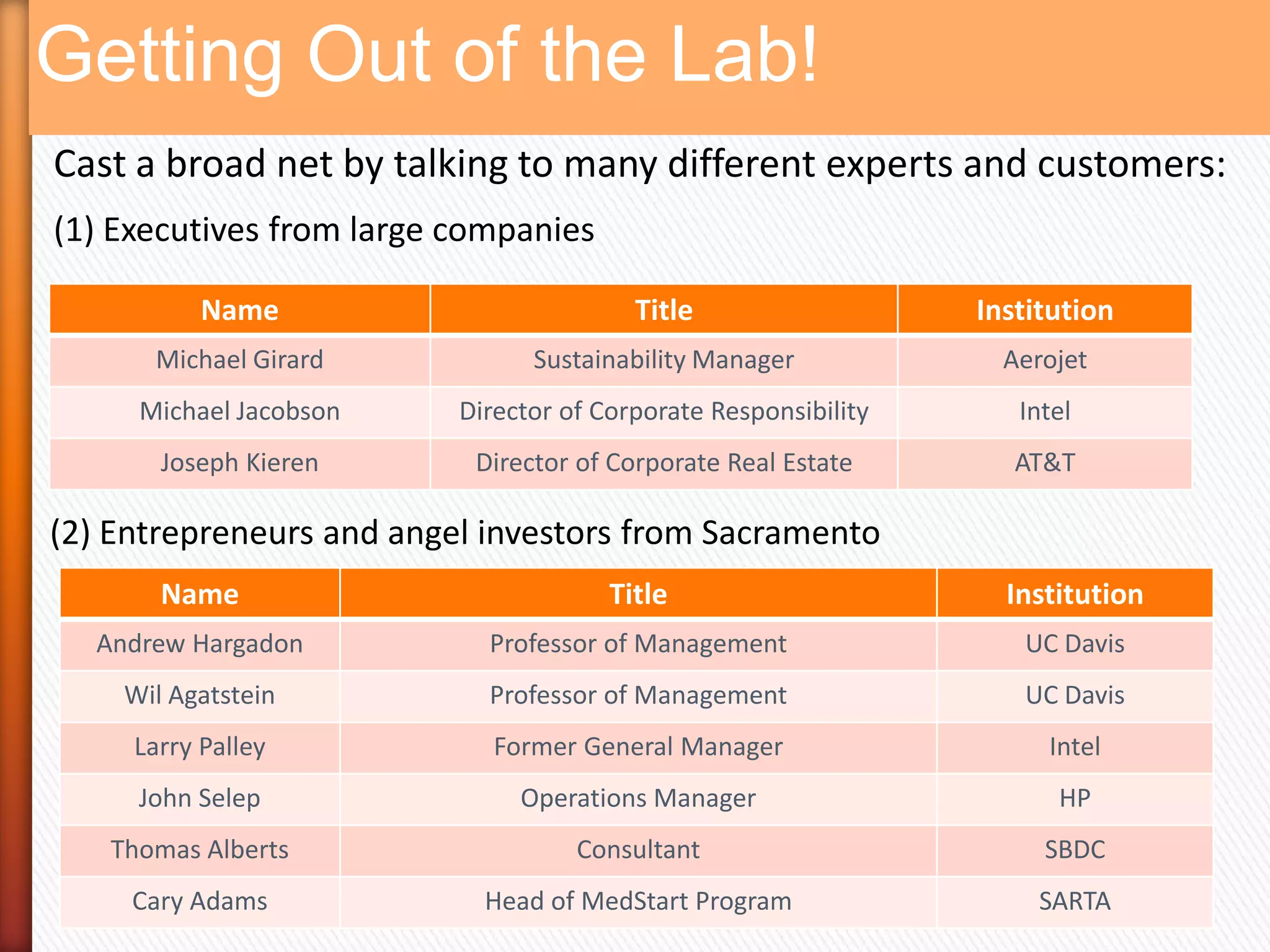 Getting Out of the Lab!

Cast a broad net by talking to many different experts and customers:

(1) Executives from large companies

| Name | Title | Institution |
|---|---|---|
| Michael Girard | Sustainability Manager | Aerojet |
| Michael Jacobson | Director of Corporate Responsibility | Intel |
| Joseph Kieren | Director of Corporate Real Estate | AT&T |

(2) Entrepreneurs and angel investors from Sacramento

| Name | Title | Institution |
|---|---|---|
| Andrew Hargadon | Professor of Management | UC Davis |
| Wil Agatstein | Professor of Management | UC Davis |
| Larry Palley | Former General Manager | Intel |
| John Selep | Operations Manager | HP |
| Thomas Alberts | Consultant | SBDC |
| Cary Adams | Head of MedStart Program | SARTA |